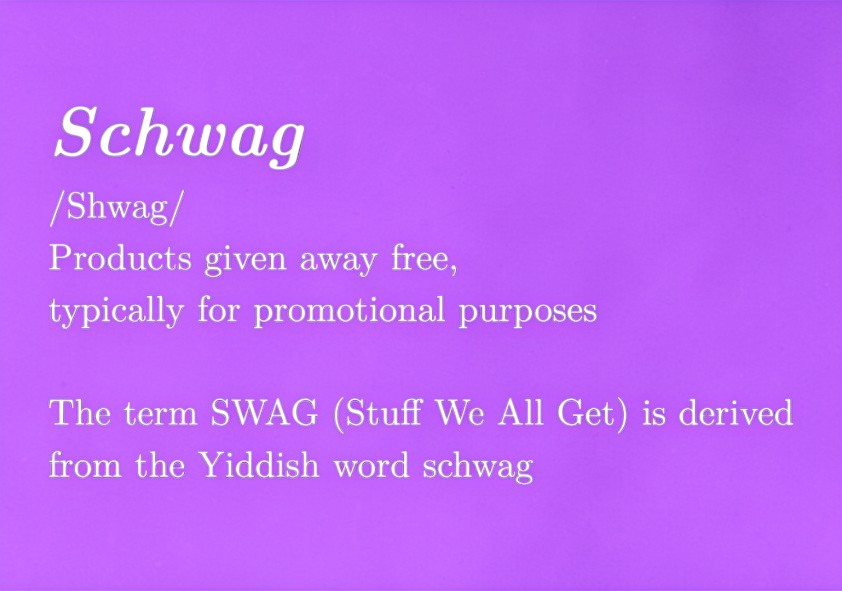 Schwag

/Shwag/
Products given away free,
typically for promotional purposes

The term SWAG (Stuff We All Get) is derived from the Yiddish word schwag